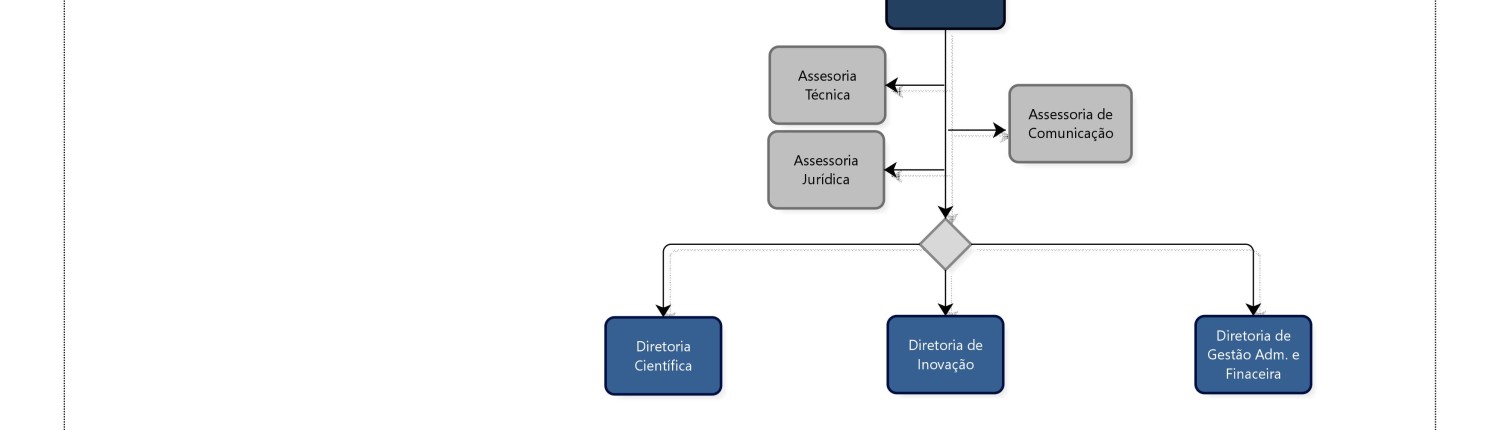 Assesoria Técnica

Assessoria de Comunicação

Assessoria Jurídica

Diretoria Científica

Diretoria de Inovação

Diretoria de Gestão Adm. e Finaceira